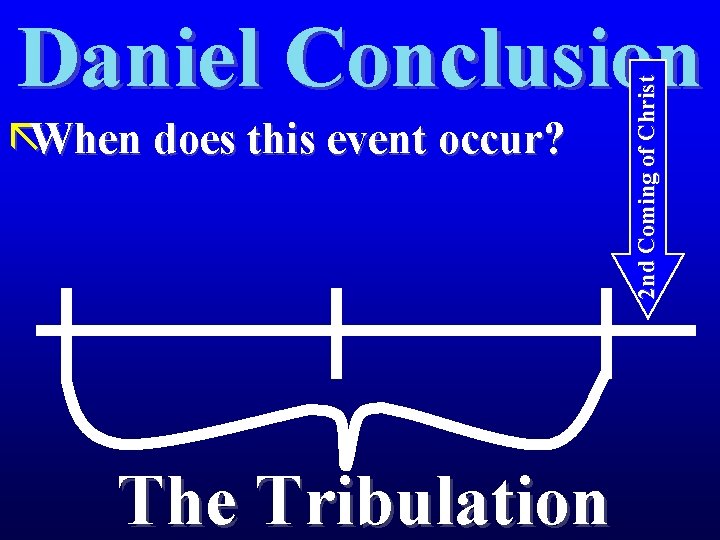 Daniel Conclusion

When does this event occur?

2nd Coming of Christ

The Tribulation